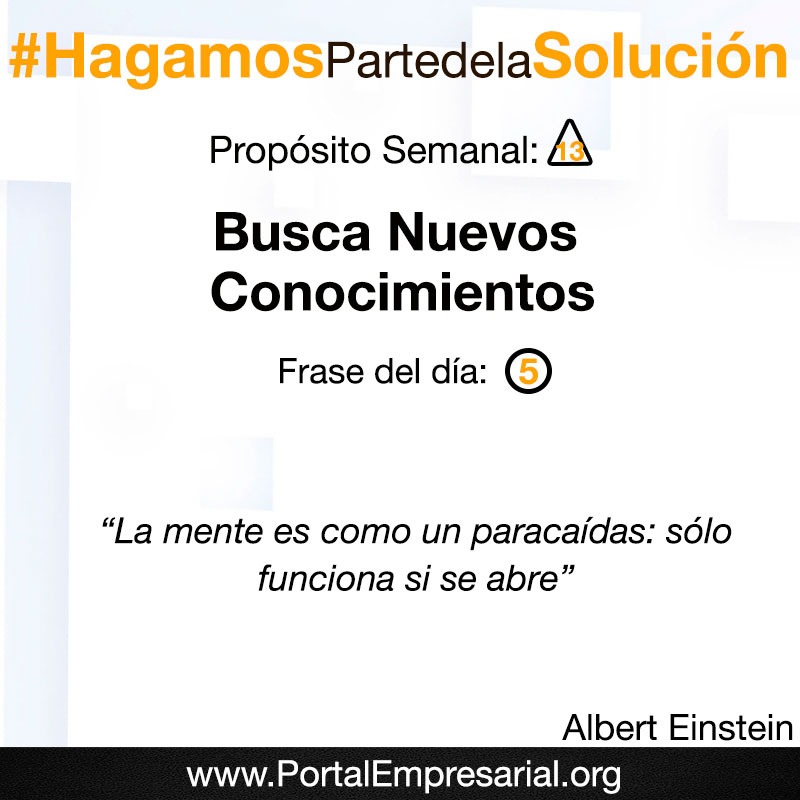 #HagamosPartedelaSolución

Propósito Semanal: 13

Busca Nuevos Conocimientos

Frase del día: 5

“La mente es como un paracaídas: sólo funciona si se abre”

Albert Einstein

www.PortalEmpresarial.org